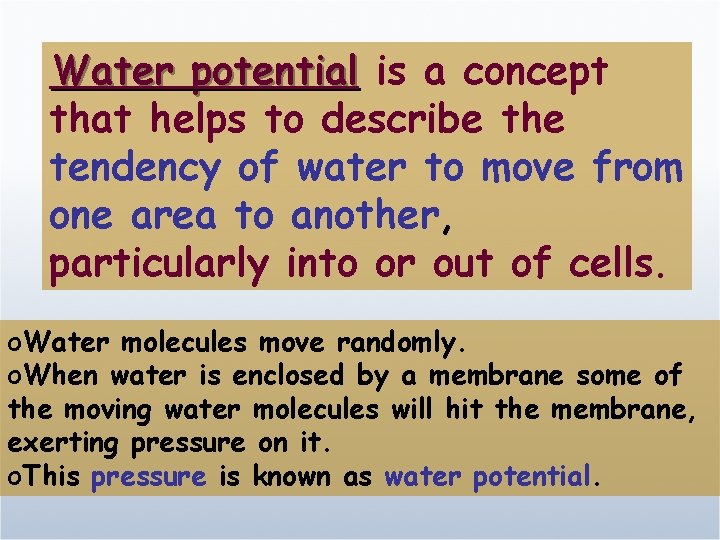 Water potential is a concept that helps to describe the tendency of water to move from one area to another, particularly into or out of cells.

oWater molecules move randomly.
oWhen water is enclosed by a membrane some of the moving water molecules will hit the membrane, exerting pressure on it.
oThis pressure is known as water potential.